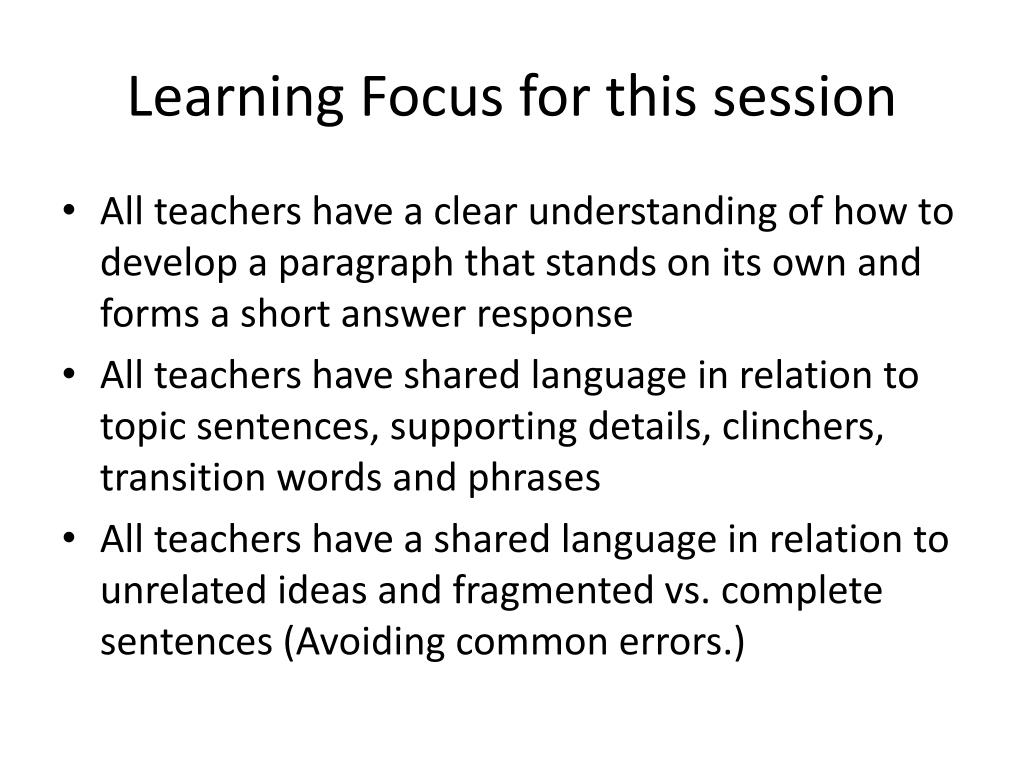 Learning Focus for this session

• All teachers have a clear understanding of how to develop a paragraph that stands on its own and forms a short answer response
• All teachers have shared language in relation to topic sentences, supporting details, clinchers, transition words and phrases
• All teachers have a shared language in relation to unrelated ideas and fragmented vs. complete sentences (Avoiding common errors.)